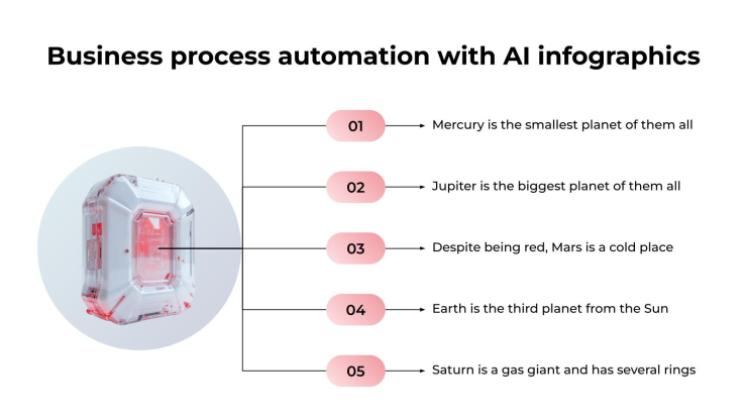 Business process automation with AI infographics

01 Mercury is the smallest planet of them all

02 Jupiter is the biggest planet of them all

03 Despite being red, Mars is a cold place

04 Earth is the third planet from the Sun

05 Saturn is a gas giant and has several rings